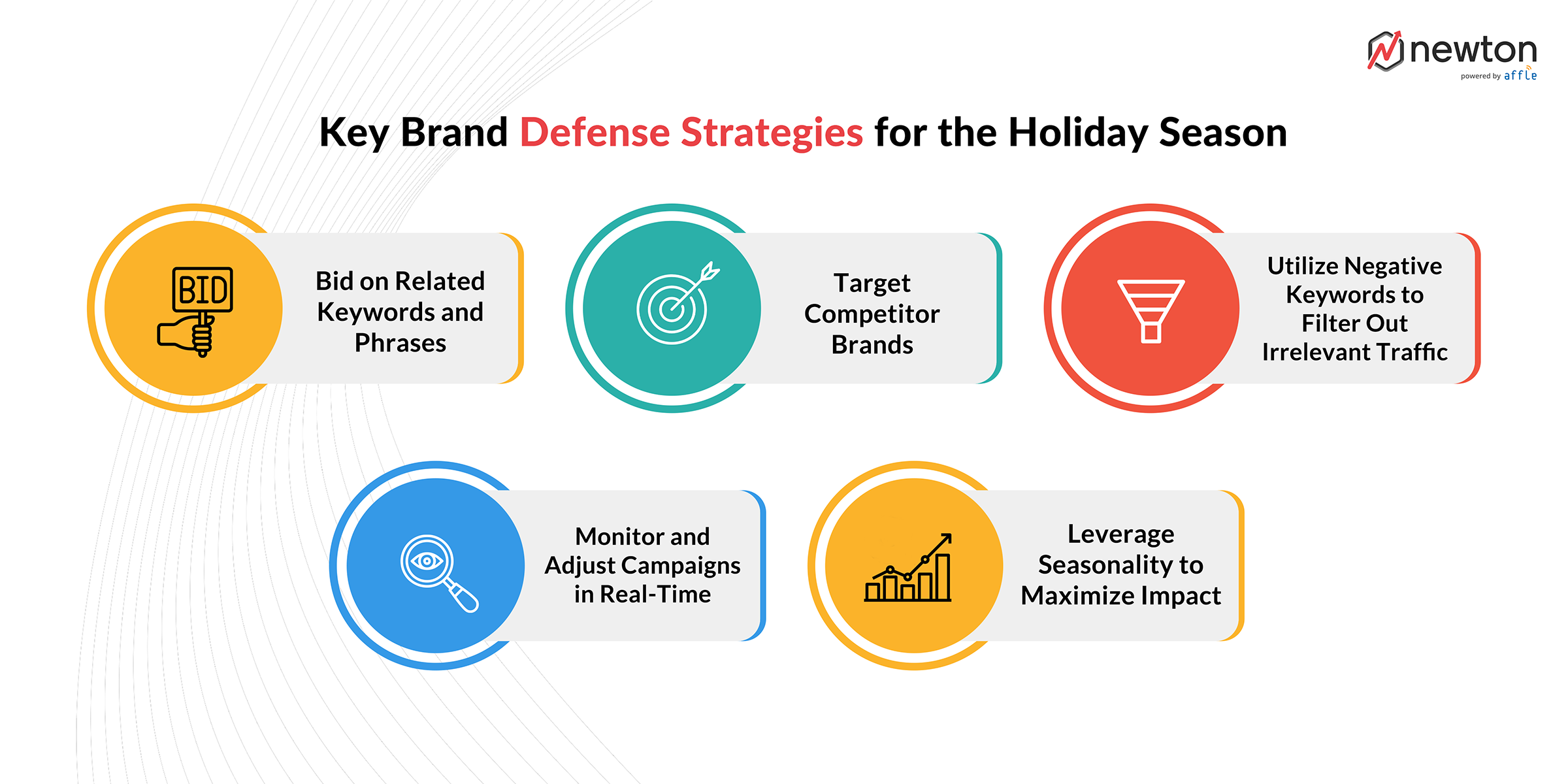 newton
powered by affle

Key Brand Defense Strategies for the Holiday Season

BID

Bid on Related Keywords and Phrases

Target Competitor Brands

Utilize Negative Keywords to Filter Out Irrelevant Traffic

Monitor and Adjust Campaigns in Real-Time

Leverage Seasonality to Maximize Impact